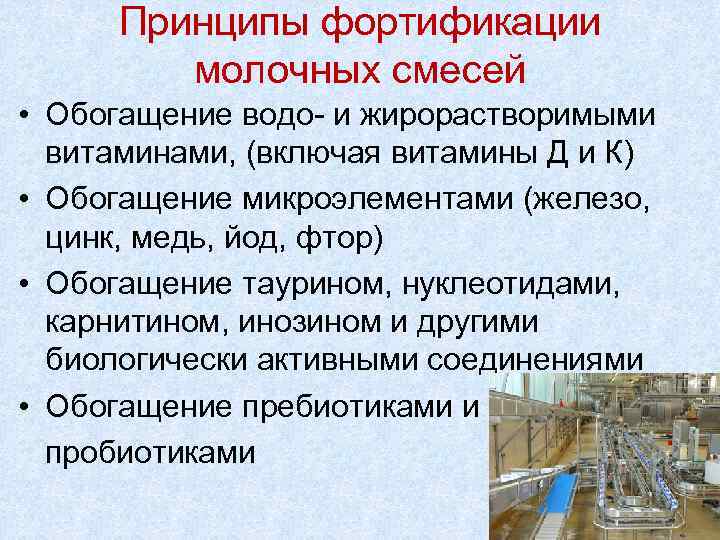 Принципы фортификации молочных смесей

• Обогащение водо- и жирорастворимыми витаминами, (включая витамины Д и К)
• Обогащение микроэлементами (железо, цинк, медь, йод, фтор)
• Обогащение таурином, нуклеотидами, карнитином, инозином и другими биологически активными соединениями
• Обогащение пребиотиками и пробиотиками